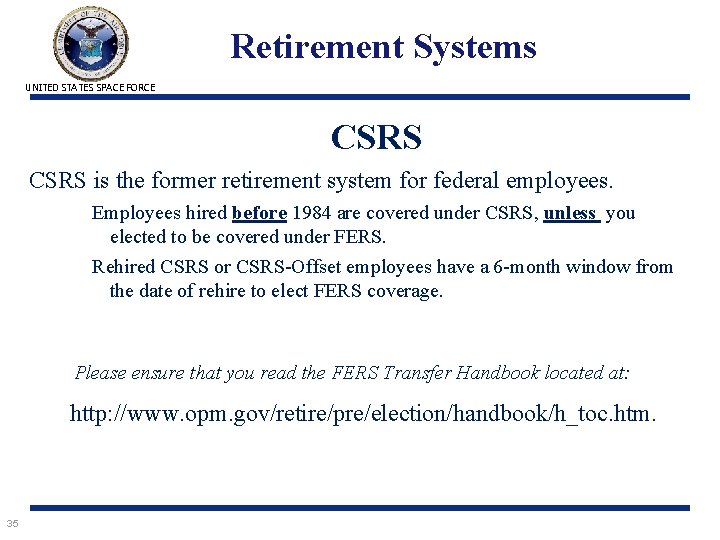 UNITED STATES SPACE FORCE

Retirement Systems

CSRS

CSRS is the former retirement system for federal employees.

Employees hired before 1984 are covered under CSRS, unless you elected to be covered under FERS.

Rehired CSRS or CSRS-Offset employees have a 6-month window from the date of rehire to elect FERS coverage.

Please ensure that you read the FERS Transfer Handbook located at:

http://www.opm.gov/retire/pre/election/handbook/h_toc.htm.

35